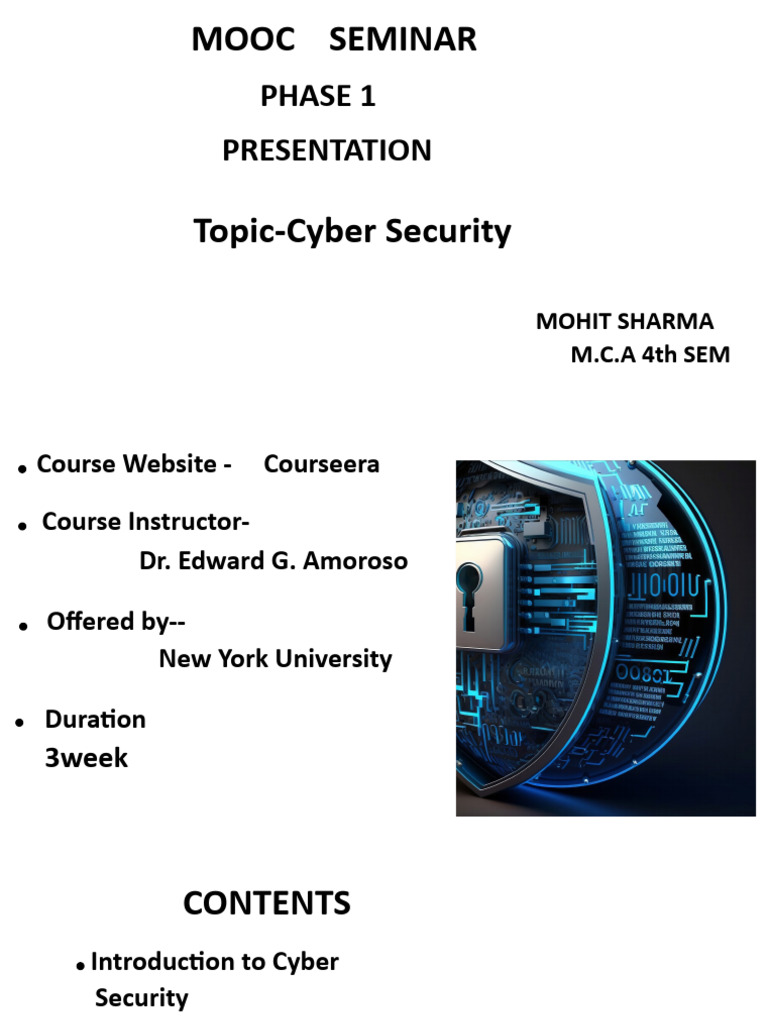 MOOC SEMINAR

PHASE 1

PRESENTATION

Topic-Cyber Security

MOHIT SHARMA
M.C.A 4th SEM

• Course Website - Courseera

• Course Instructor-
Dr. Edward G. Amoroso

• Offered by--
New York University

• Duration
3week

CONTENTS

• Introduction to Cyber Security